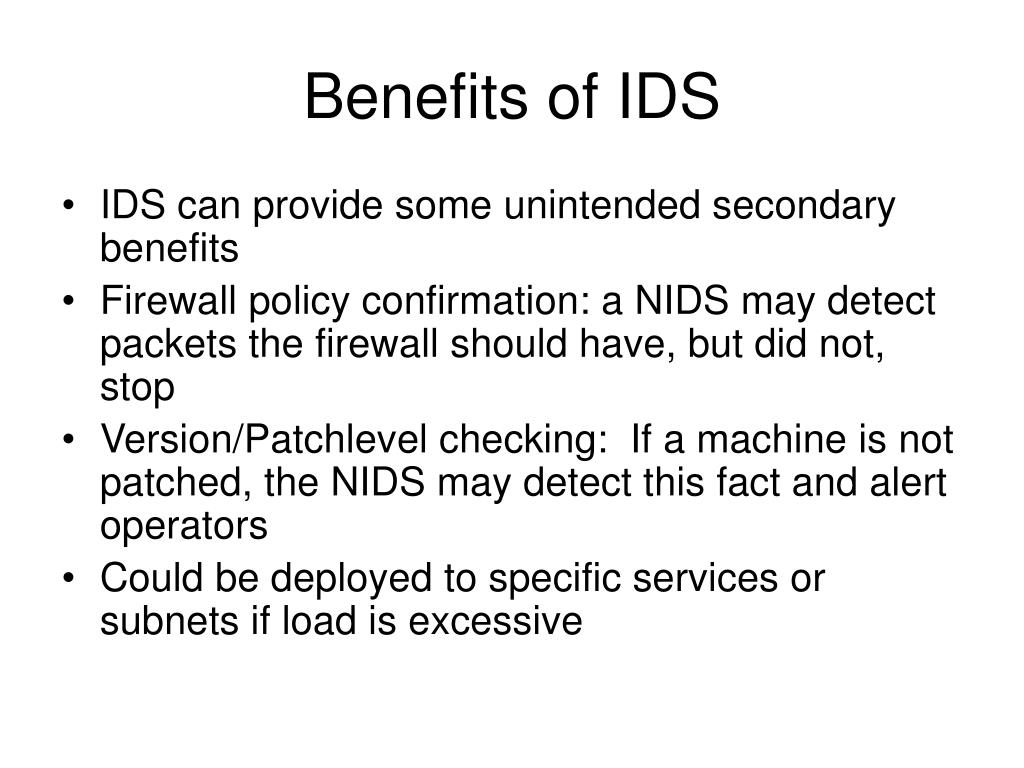 Benefits of IDS

• IDS can provide some unintended secondary benefits
• Firewall policy confirmation: a NIDS may detect packets the firewall should have, but did not, stop
• Version/Patchlevel checking: If a machine is not patched, the NIDS may detect this fact and alert operators
• Could be deployed to specific services or subnets if load is excessive